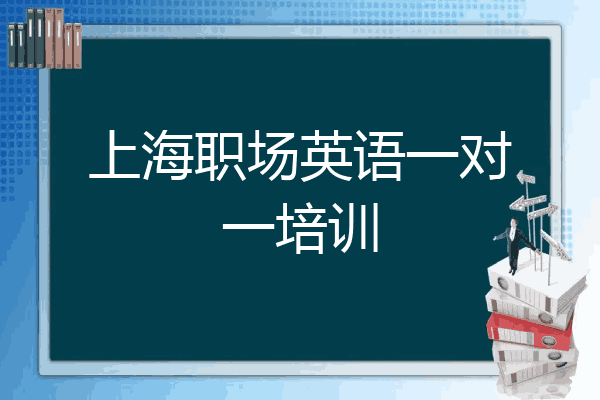 上海职场英语一对一培训